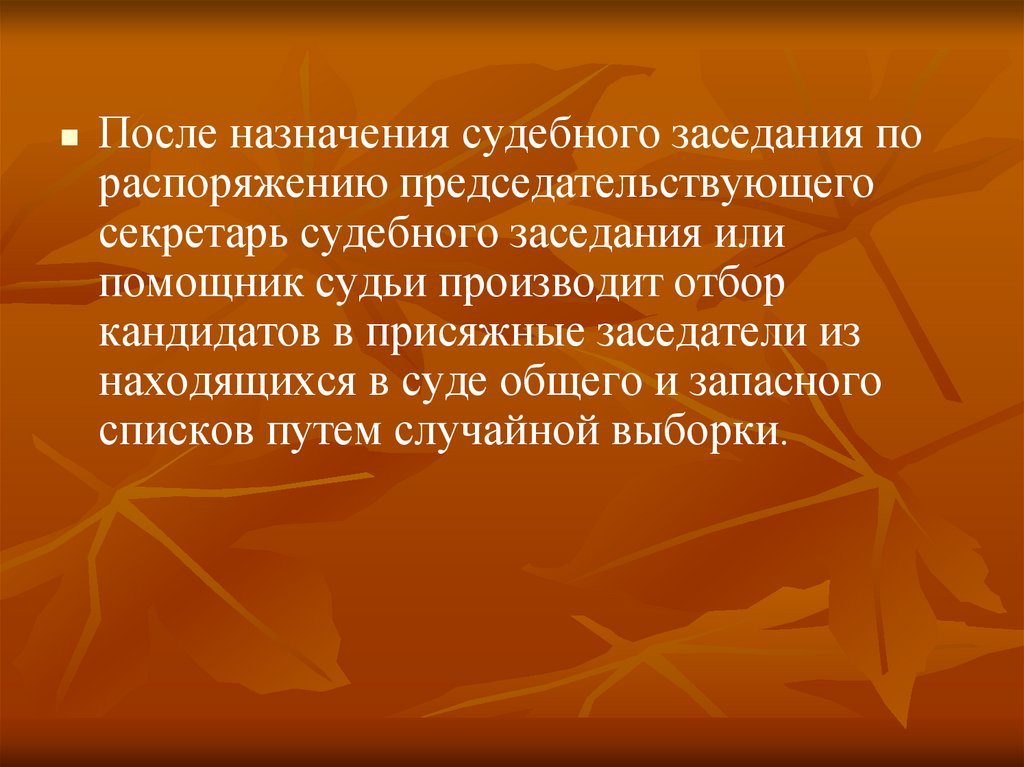 После назначения судебного заседания по распоряжению председательствующего секретарь судебного заседания или помощник судьи производит отбор кандидатов в присяжные заседатели из находящихся в суде общего и запасного списков путем случайной выборки.